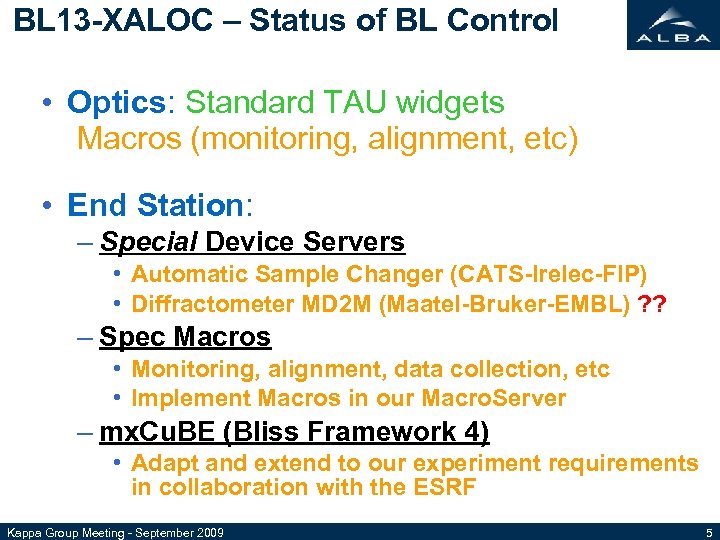 BL13-XALOC – Status of BL Control

ALBA

• Optics: Standard TAU widgets
Macros (monitoring, alignment, etc)

• End Station:
– Special Device Servers
• Automatic Sample Changer (CATS-Irelec-FIP)
• Diffractometer MD2M (Maatel-Bruker-EMBL) ??
– Spec Macros
• Monitoring, alignment, data collection, etc
• Implement Macros in our MacroServer
– mxCuBE (Bliss Framework 4)
• Adapt and extend to our experiment requirements in collaboration with the ESRF

Kappa Group Meeting - September 2009

5